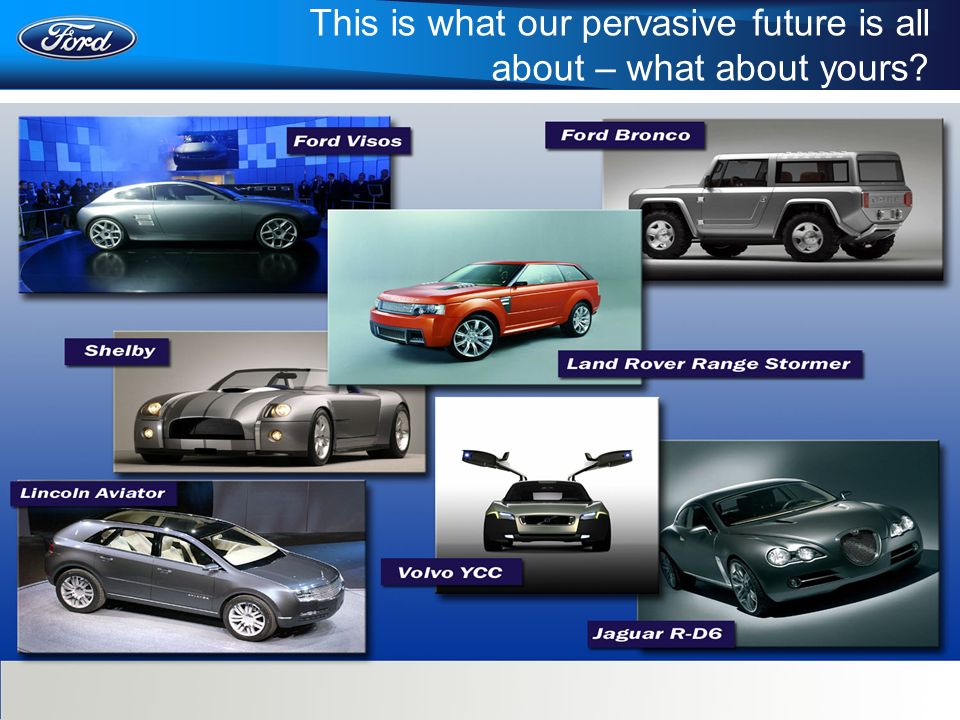 Ford

This is what our pervasive future is all about – what about yours?

Ford Visos

Ford Bronco

Land Rover Range Stormer

Shelby

Lincoln Aviator

Volvo YCC

Jaguar R-D6